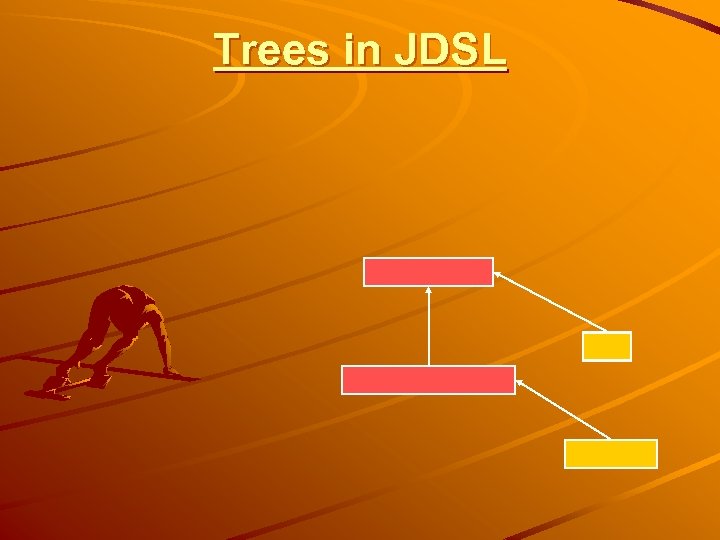 Trees in JDSL